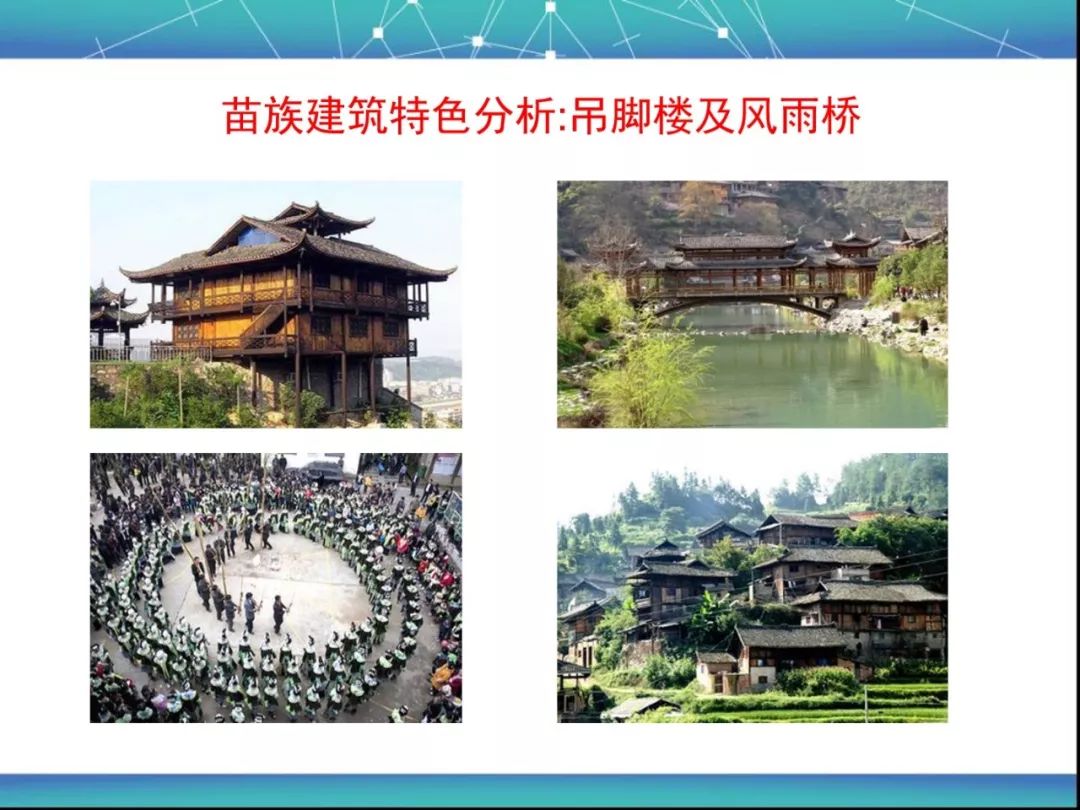 苗族建筑特色分析:吊脚楼及风雨桥